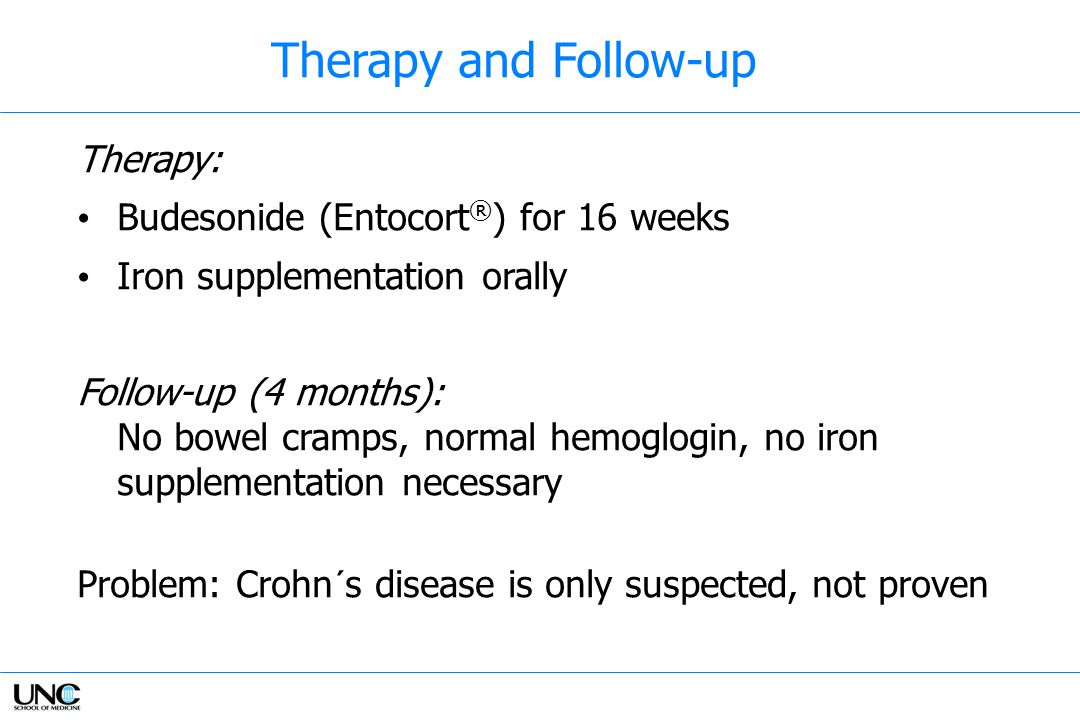 Therapy and Follow-up

Therapy:

• Budesonide (Entocort®) for 16 weeks

• Iron supplementation orally

Follow-up (4 months):
No bowel cramps, normal hemoglogin, no iron supplementation necessary

Problem: Crohn´s disease is only suspected, not proven

UNC
SCHOOL OF MEDICINE